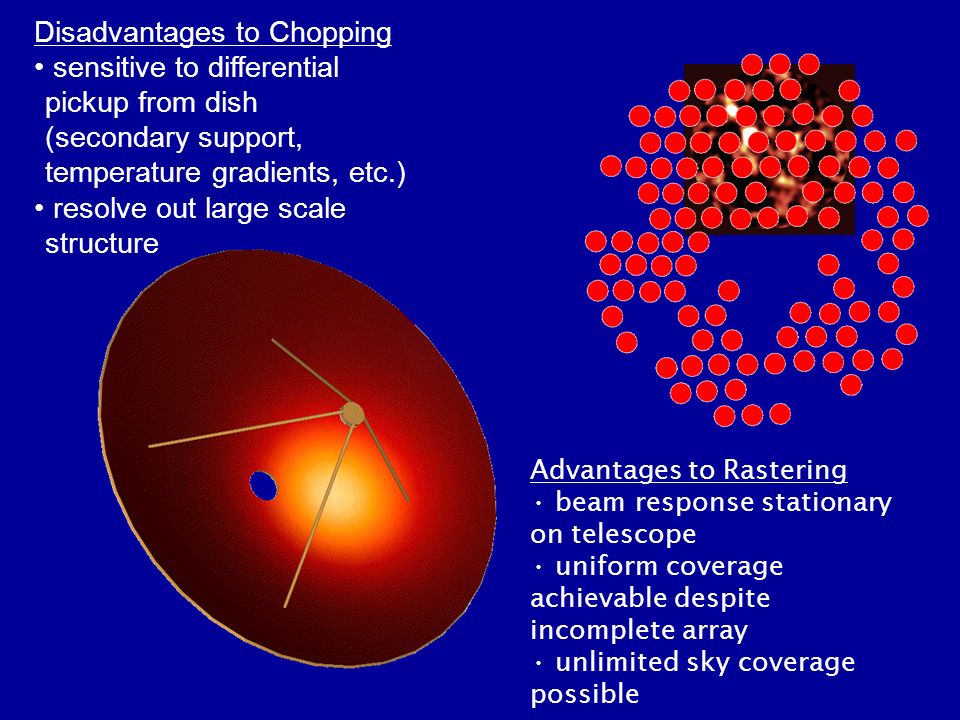 Disadvantages to Chopping
• sensitive to differential pickup from dish (secondary support, temperature gradients, etc.)
• resolve out large scale structure

Advantages to Rastering
• beam response stationary on telescope
• uniform coverage achievable despite incomplete array
• unlimited sky coverage possible